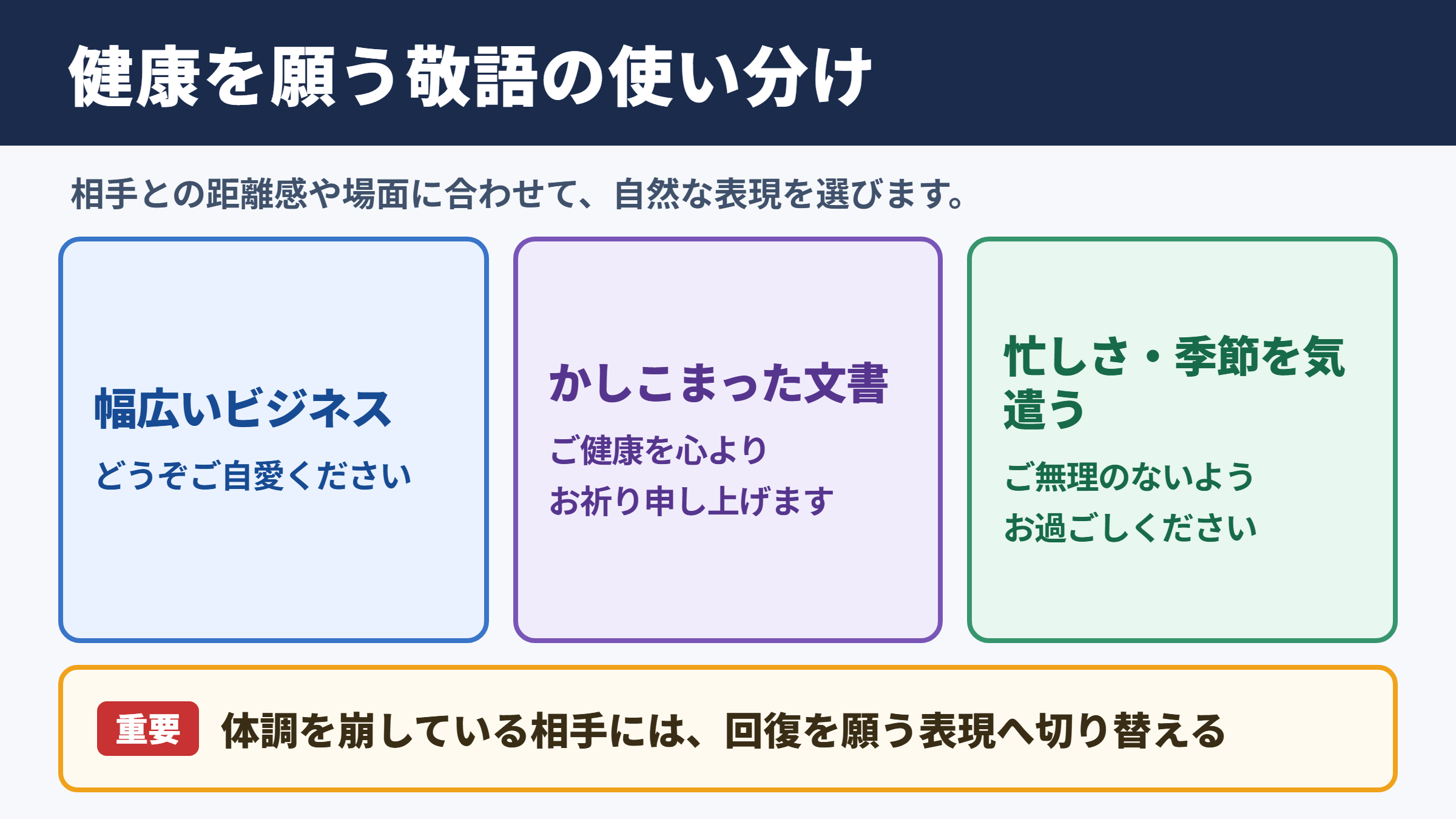 健康を願う敬語の使い分け

相手との距離感や場面に合わせて、自然な表現を選びます。

幅広いビジネス

どうぞご自愛ください

かしこまった文書

ご健康を心より
お祈り申し上げます

忙しさ・季節を気遣う

ご無理のないよう
お過ごしください

重要 体調を崩している相手には、回復を願う表現へ切り替える